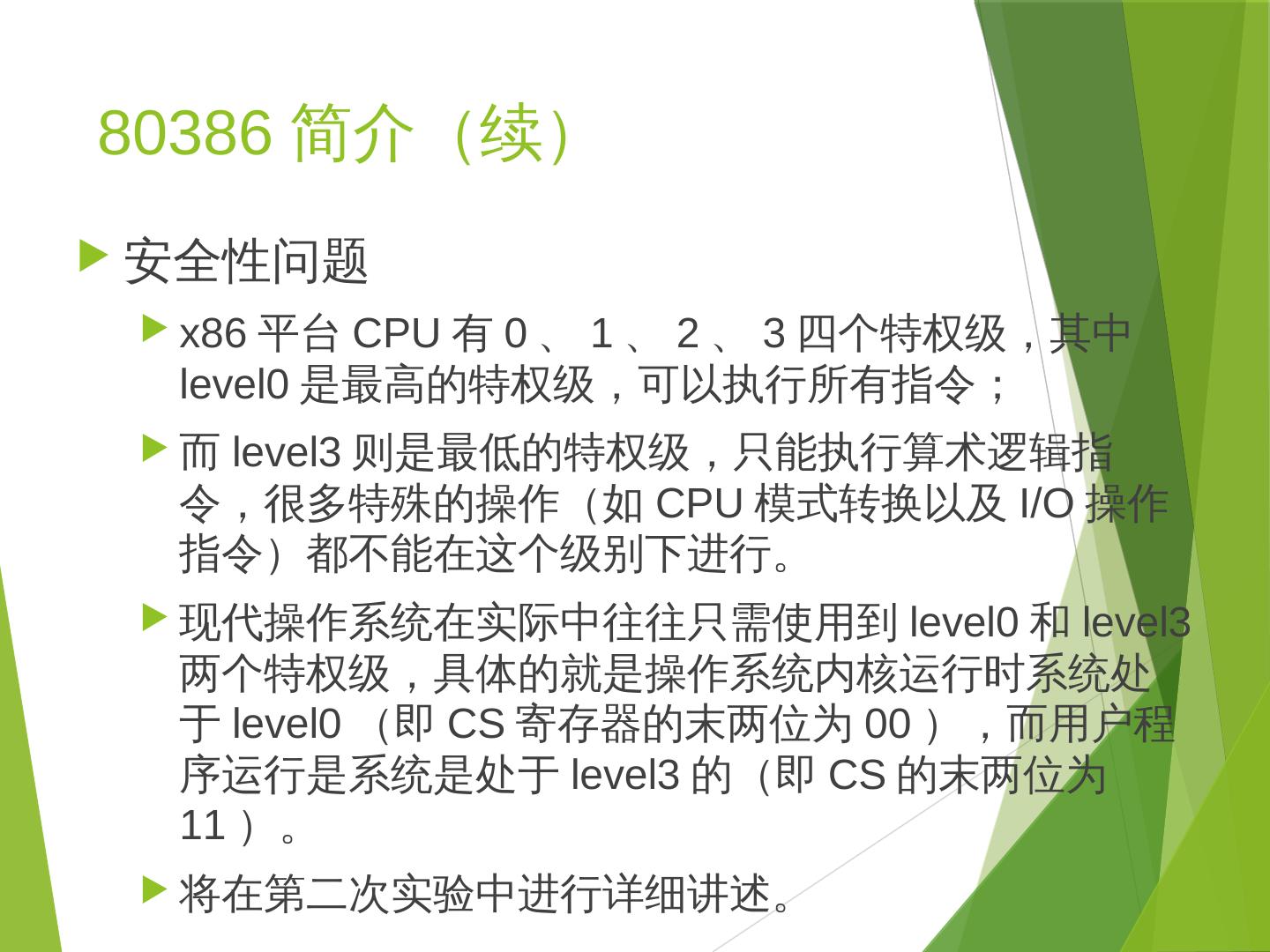 80386 简介（续）

安全性问题

x86 平台 CPU 有 0 、 1 、 2 、 3 四个特权级，其中 level0 是最高的特权级，可以执行所有指令；

而 level3 则是最低的特权级，只能执行算术逻辑指令，很多特殊的操作（如 CPU 模式转换以及 I/O 操作指令）都不能在这个级别下进行。

现代操作系统在实际中往往只需使用到 level0 和 level3 两个特权级，具体的就是操作系统内核运行时系统处于 level0 （即 CS 寄存器的末两位为 00 ），而用户程序运行是系统是处于 level3 的（即 CS 的末两位为 11 ）。

将在第二次实验中进行详细讲述。